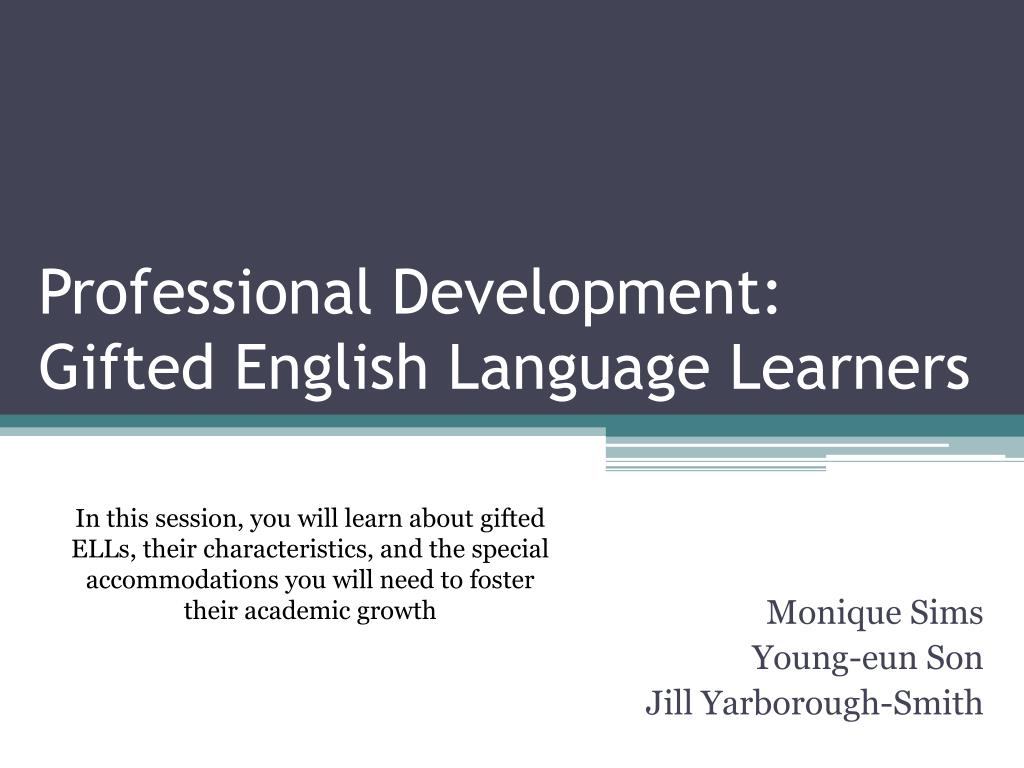 Professional Development: Gifted English Language Learners

In this session, you will learn about gifted ELLs, their characteristics, and the special accommodations you will need to foster their academic growth

Monique Sims
Young-eun Son
Jill Yarborough-Smith